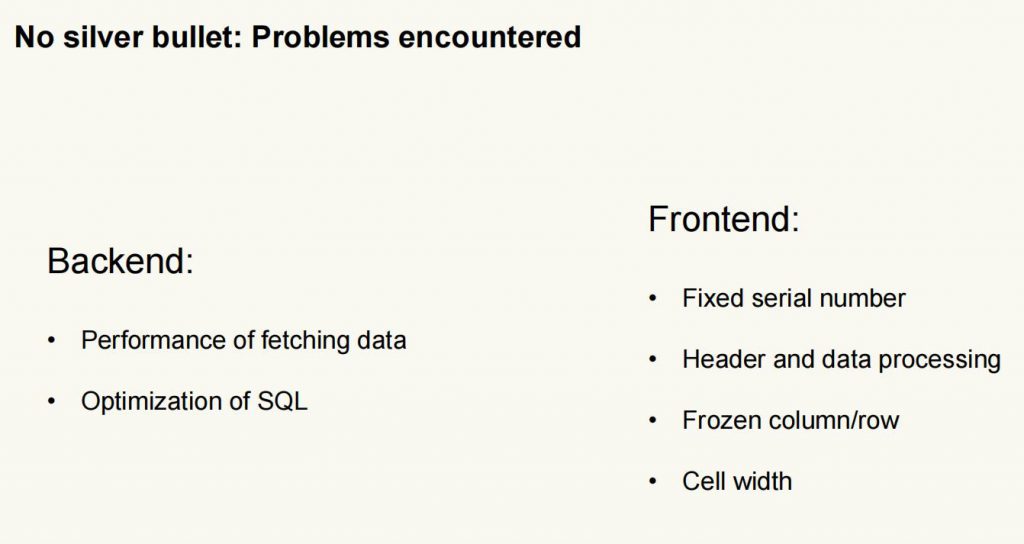 No silver bullet: Problems encountered

Backend:

• Performance of fetching data
• Optimization of SQL

Frontend:

• Fixed serial number
• Header and data processing
• Frozen column/row
• Cell width